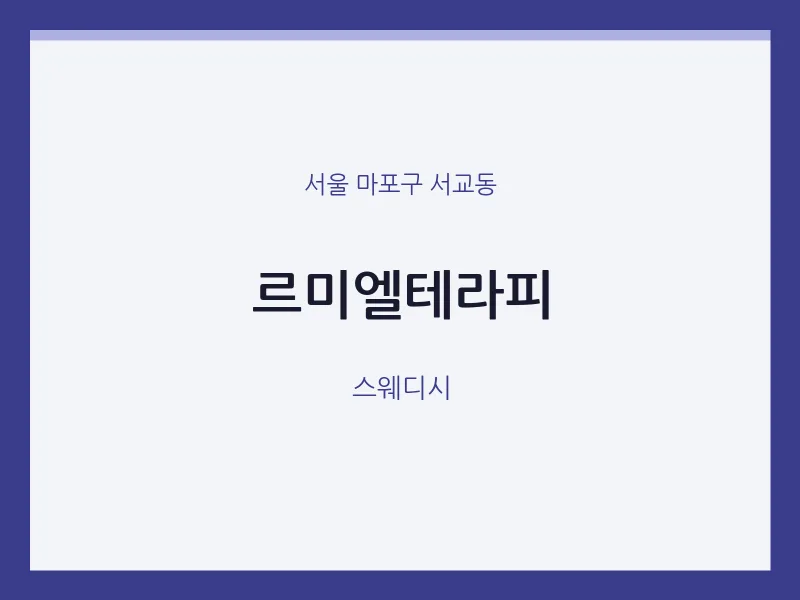 서울 마포구 서교동

르미엘테라피

스웨디시